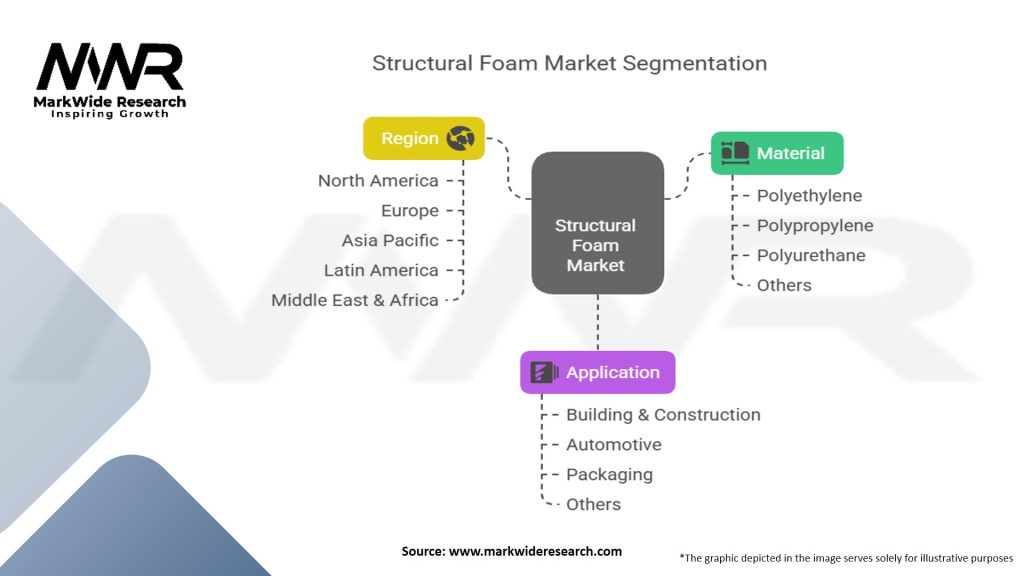 MWR
MarkWide Research
Inspiring Growth

Structural Foam Market Segmentation

Region
North America
Europe
Asia Pacific
Latin America
Middle East & Africa

Structural Foam Market

Material
Polyethylene
Polypropylene
Polyurethane
Others

Application
Building & Construction
Automotive
Packaging
Others

Source: www.markwideresearch.com

*The graphic depicted in the image serves solely for illustrative purposes